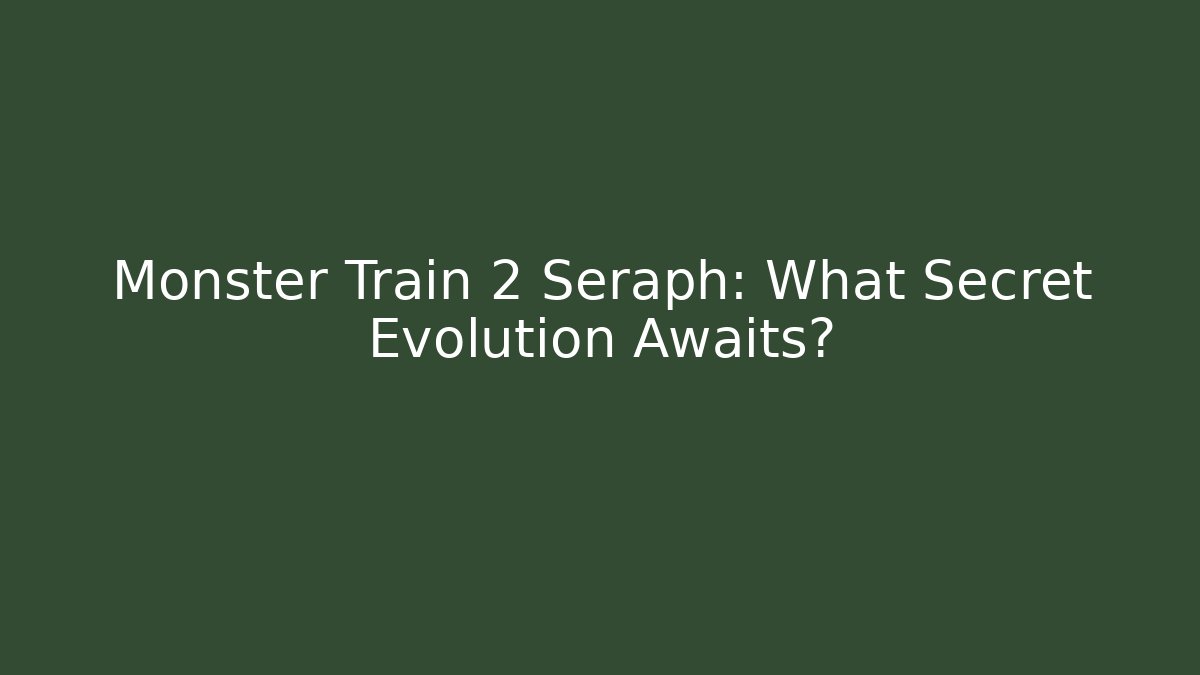 Monster Train 2 Seraph: What Secret Evolution Awaits?